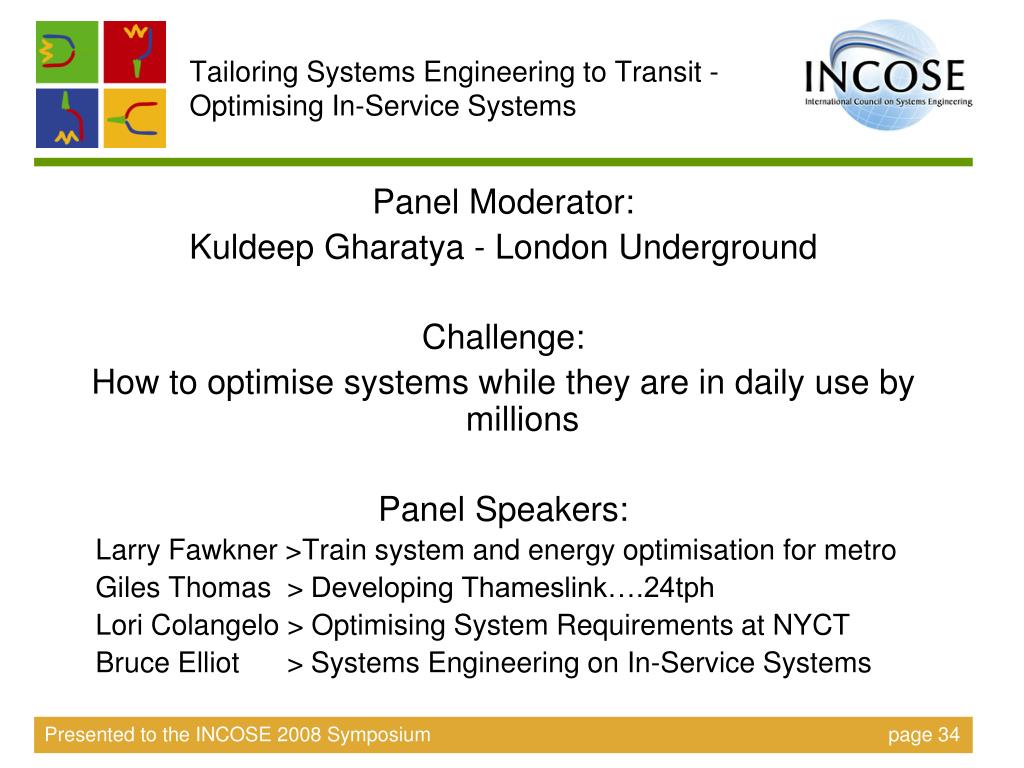 Tailoring Systems Engineering to Transit - Optimising In-Service Systems

INCOSE
International Council on Systems Engineering

Panel Moderator:
Kuldeep Gharatya - London Underground

Challenge:
How to optimise systems while they are in daily use by millions

Panel Speakers:
Larry Fawkner >Train system and energy optimisation for metro
Giles Thomas > Developing Thameslink….24tph
Lori Colangelo > Optimising System Requirements at NYCT
Bruce Elliot > Systems Engineering on In-Service Systems

Presented to the INCOSE 2008 Symposium

page 34